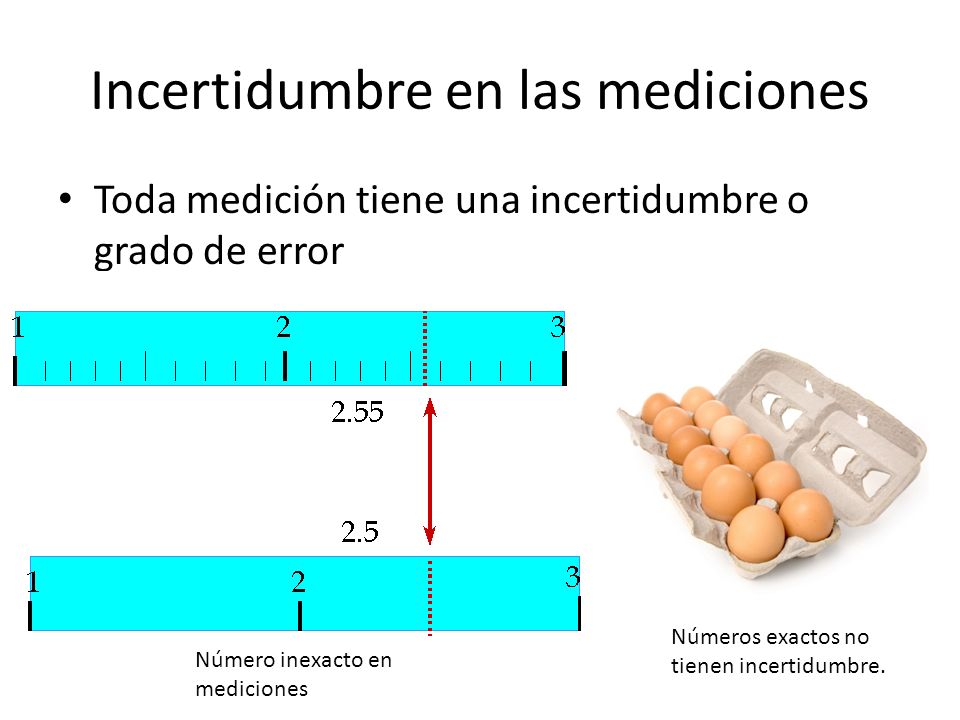 Incertidumbre en las mediciones

• Toda medición tiene una incertidumbre o grado de error

1
2
3

2.55

2.5

1
2
3

Número inexacto en mediciones

Números exactos no tienen incertidumbre.